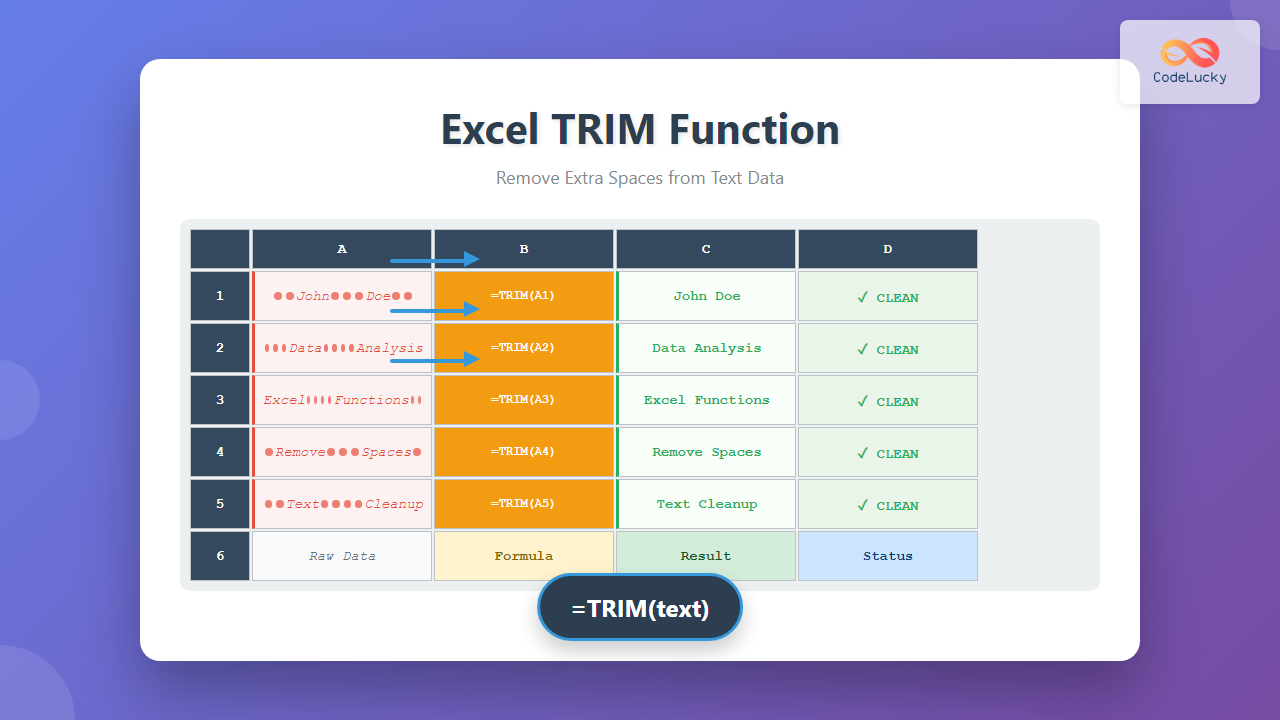 CodeLucky

Excel TRIM Function

Remove Extra Spaces from Text Data

| | A | B | C | D |
|---|---|---|---|---|
| 1 | ●●John●●●Doe●● | =TRIM(A1) | John Doe | ✓ CLEAN |
| 2 | ●●●Data●●●●Analysis | =TRIM(A2) | Data Analysis | ✓ CLEAN |
| 3 | Excel●●●●Functions●● | =TRIM(A3) | Excel Functions | ✓ CLEAN |
| 4 | ●Remove●●●Spaces● | =TRIM(A4) | Remove Spaces | ✓ CLEAN |
| 5 | ●●Text●●●●Cleanup | =TRIM(A5) | Text Cleanup | ✓ CLEAN |
| 6 | Raw Data | Formula | Result | Status |

=TRIM(text)